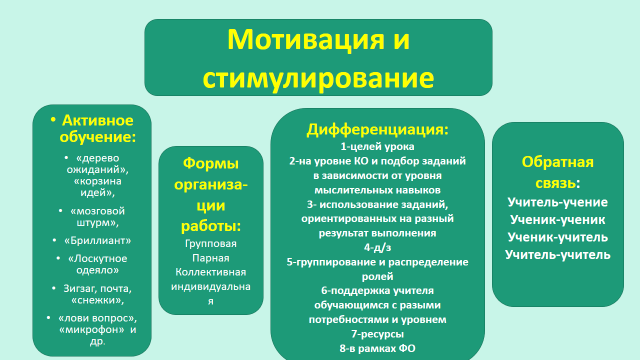 Мотивация и стимулирование

• Активное обучение:

• «дерево ожиданий», «корзина идей»,

• «мозговой штурм»,

• «Бриллиант»

• «Лоскутное одеяло»

• Зигзаг, почта, «снежки»,

• «лови вопрос», «микрофон» и др.

Формы организации работы:
Групповая
Парная
Коллективная
индивидуальная

Дифференциация:
1-целей урока
2-на уровне КО и подбор заданий в зависимости от уровня мыслительных навыков
3- использование заданий, ориентированных на разный результат выполнения
4-д/з
5-группирование и распределение ролей
6-поддержка учителя обучающимся с разыми потребностями и уровнем
7-ресурсы
8-в рамках ФО

Обратная связь:
Учитель-учение
Ученик-ученик
Ученик-учитель
Учитель-учитель